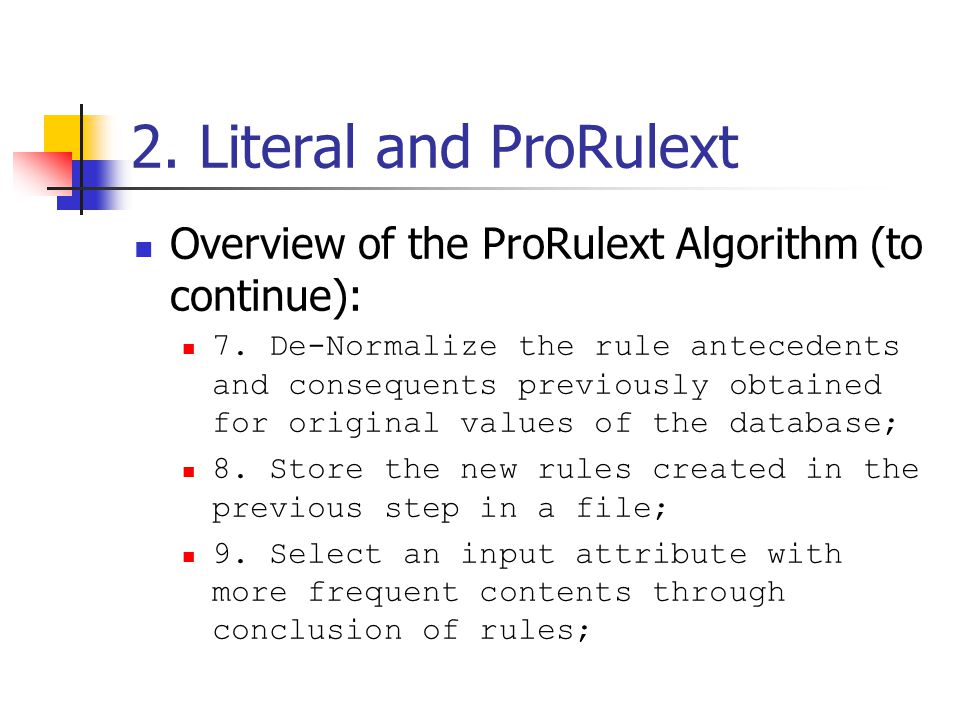 2. Literal and ProRulext

Overview of the ProRulext Algorithm (to continue):

7. De-Normalize the rule antecedents and consequents previously obtained for original values of the database;

8. Store the new rules created in the previous step in a file;

9. Select an input attribute with more frequent contents through conclusion of rules;